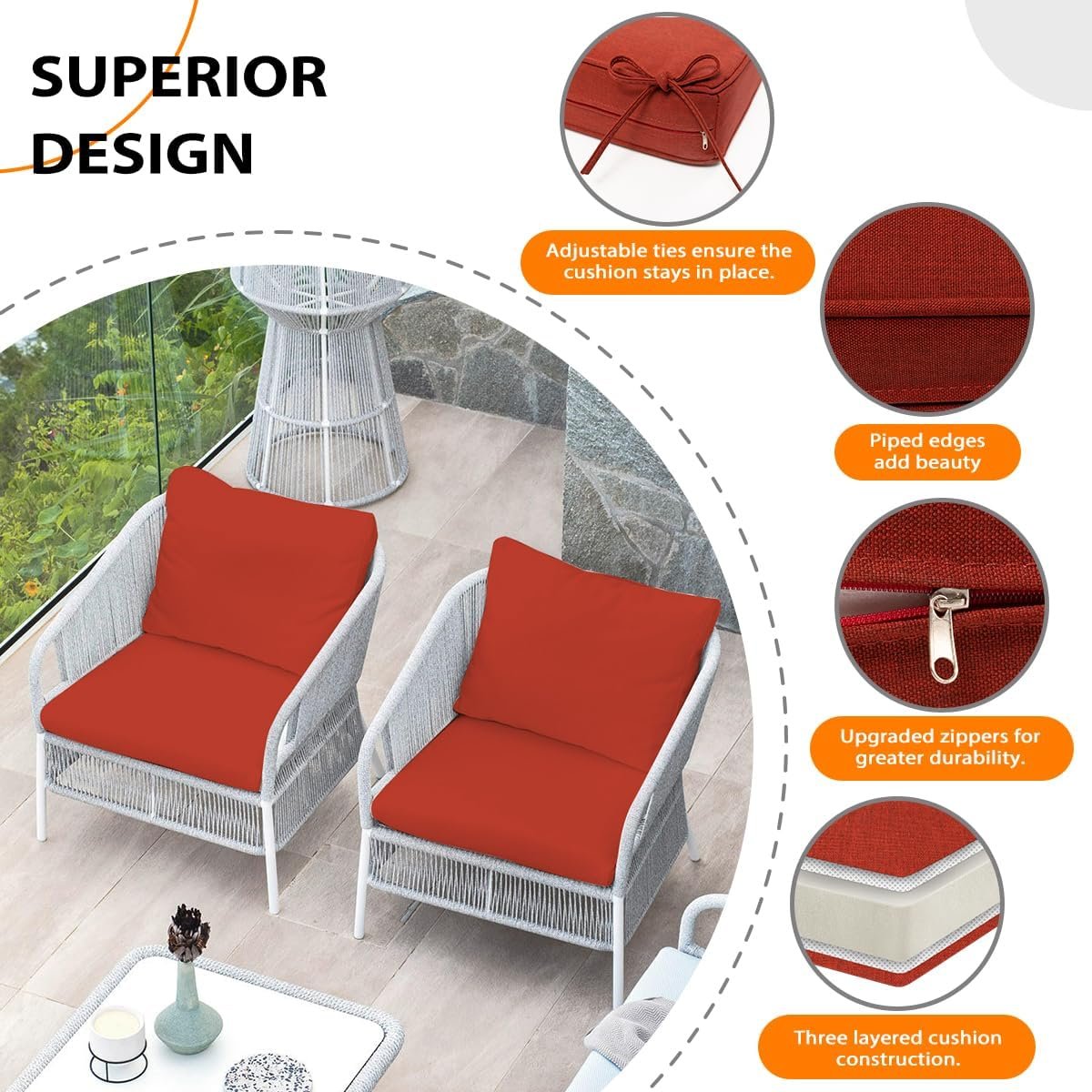 SUPERIOR DESIGN

Adjustable ties ensure the cushion stays in place.

Piped edges add beauty

Upgraded zippers for greater durability.

Three layered cushion construction.